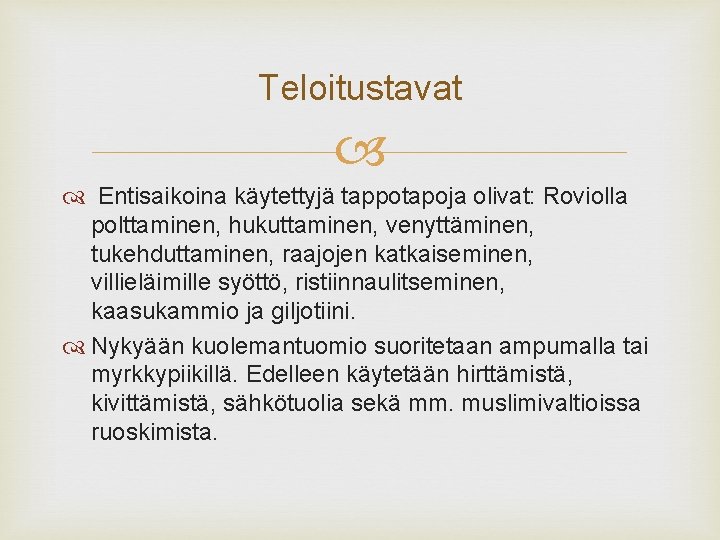 Teloitustavat

Entisaikoina käytettyjä tappotapoja olivat: Roviolla polttaminen, hukuttaminen, venyttäminen, tukehduttaminen, raajojen katkaiseminen, villieläimille syöttö, ristiinnaulitseminen, kaasukammio ja giljotiini.

Nykyään kuolemantuomio suoritetaan ampumalla tai myrkkypiikillä. Edelleen käytetään hirttämistä, kivittämistä, sähkötuolia sekä mm. muslimivaltioissa ruoskimista.